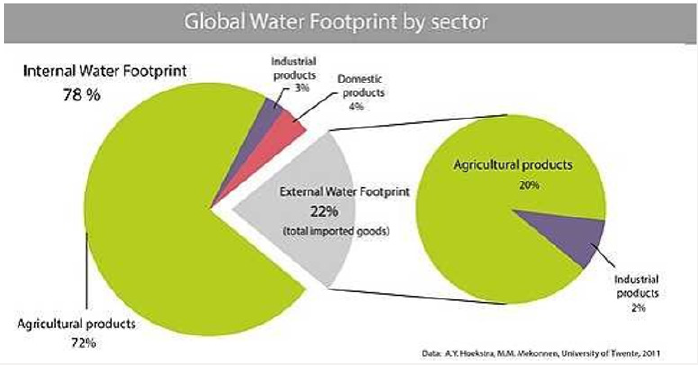 Global Water Footprint by sector

Internal Water Footprint
78 %

Industrial products
3%

Domestic products
4%

External Water Footprint
22%
(total imported goods)

Agricultural products
20%

Industrial products
2%

Agricultural products
72%

Data: A.Y. Hoekstra, M.M. Mekonnen, University of Twente, 2011